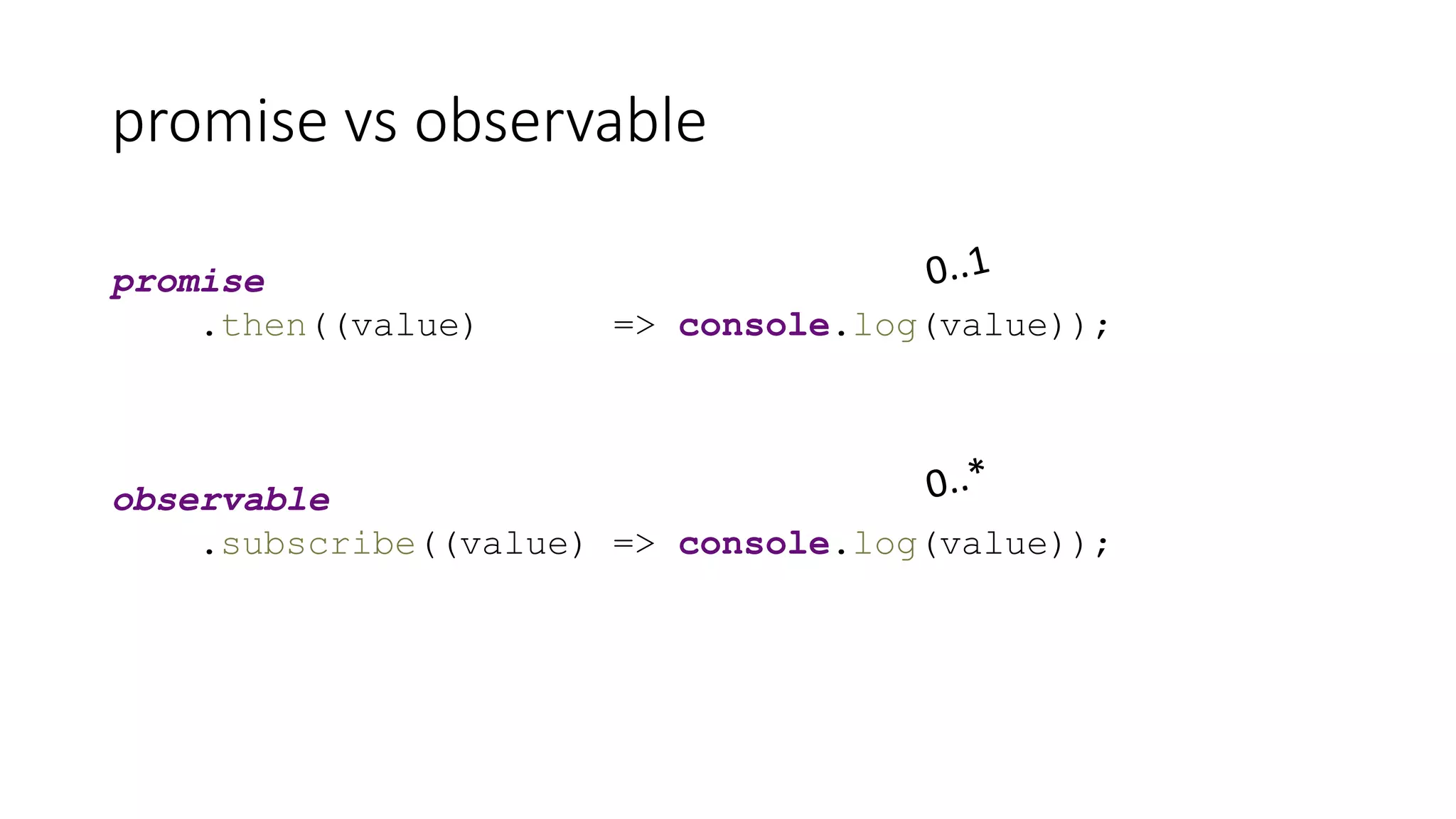 promise vs observable

0..1

promise
    .then((value)       => console.log(value));

0..*

observable
    .subscribe((value) => console.log(value));